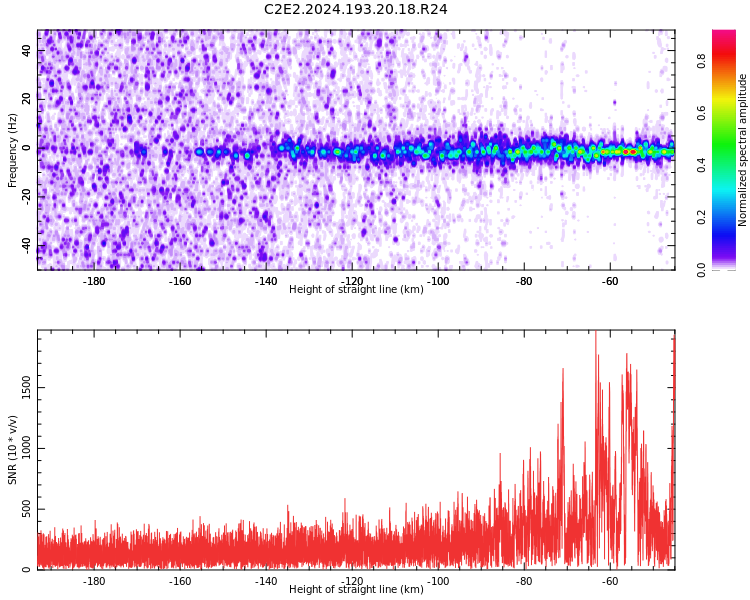 C2E2.2024.193.20.18.R24

Frequency (Hz)
40
20
0
-20
-40
-180
-160
-140
-120
-100
-80
-60
Height of straight line (km)

Normalized spectral amplitude
0.0
0.2
0.4
0.6
0.8

SNR (10 * v/v)
0
500
1000
1500
-180
-160
-140
-120
-100
-80
-60
Height of straight line (km)